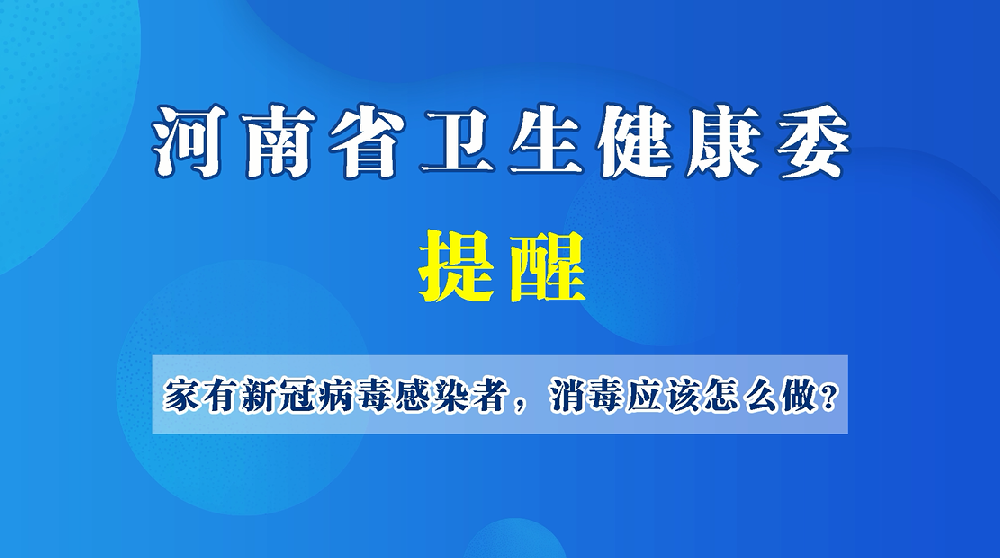 河南省卫生健康委

提醒

家有新冠病毒感染者，消毒应该怎么做？